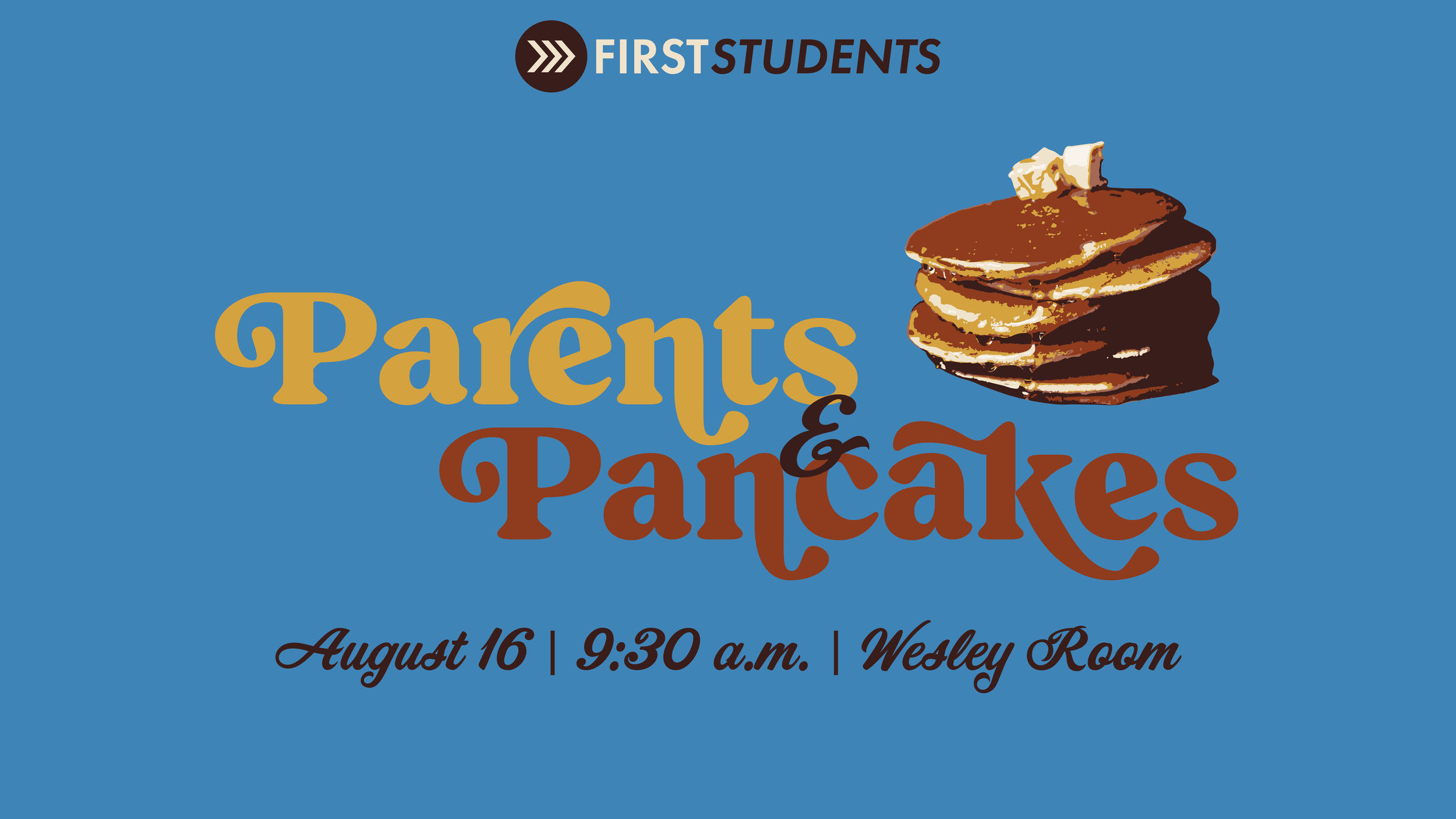 FIRSTSTUDENTS

Parents & Pancakes

August 16 | 9:30 a.m. | Wesley Room